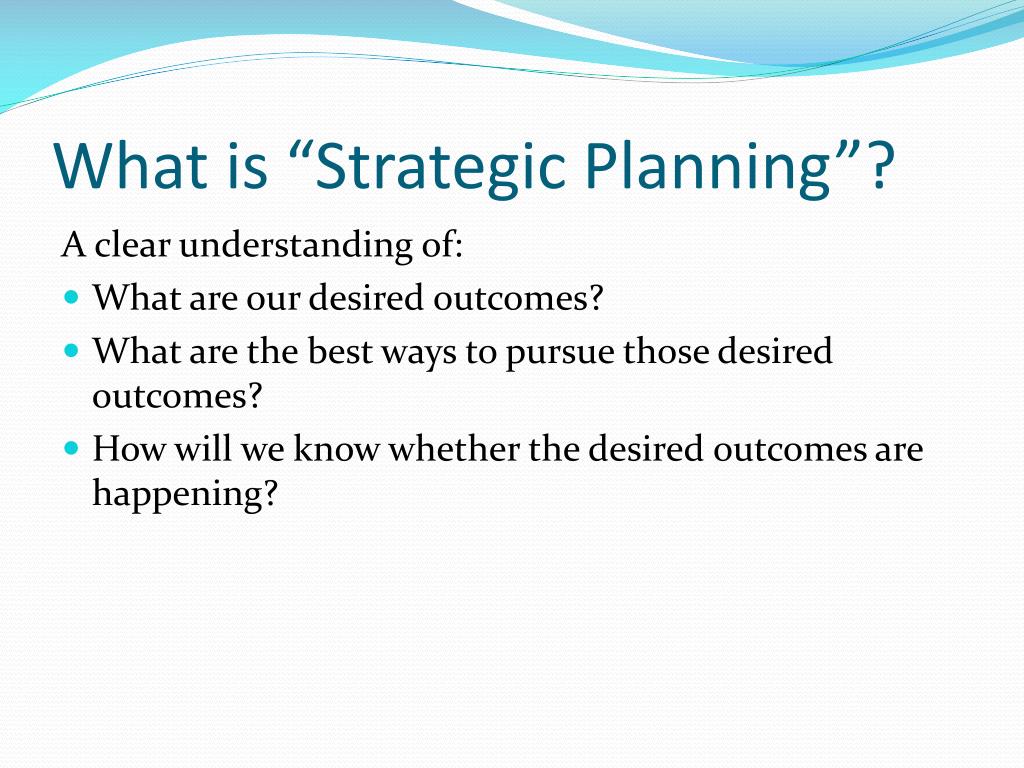 What is “Strategic Planning”?

A clear understanding of:

- What are our desired outcomes?
- What are the best ways to pursue those desired outcomes?
- How will we know whether the desired outcomes are happening?